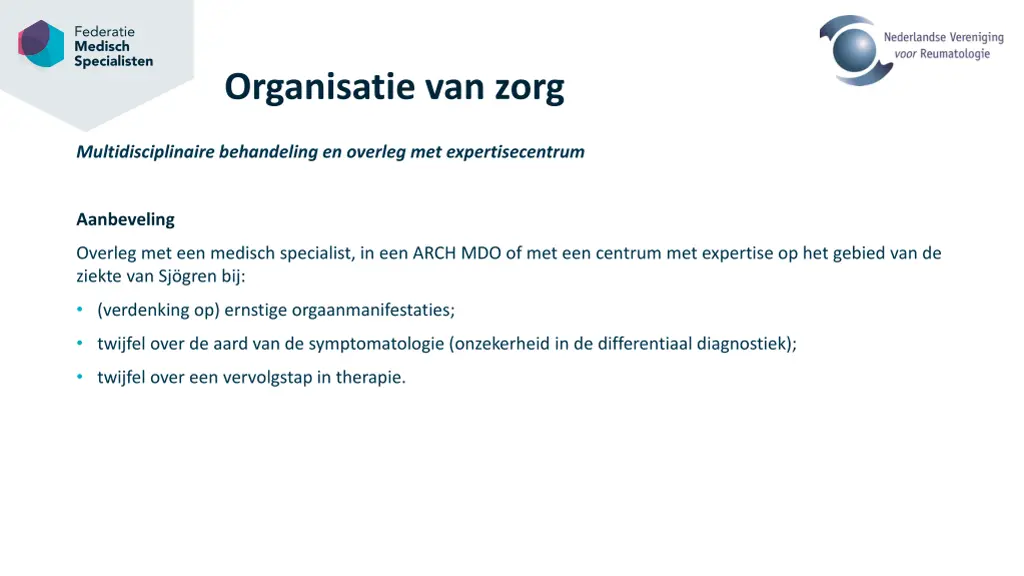 Federatie
Medisch
Specialisten

Nederlandse Vereniging
voor Reumatologie

Organisatie van zorg

Multidisciplinaire behandeling en overleg met expertisecentrum

Aanbeveling

Overleg met een medisch specialist, in een ARCH MDO of met een centrum met expertise op het gebied van de ziekte van Sjögren bij:

• (verdenking op) ernstige orgaanmanifestaties;

• twijfel over de aard van de symptomatologie (onzekerheid in de differentiaal diagnostiek);

• twijfel over een vervolgstap in therapie.